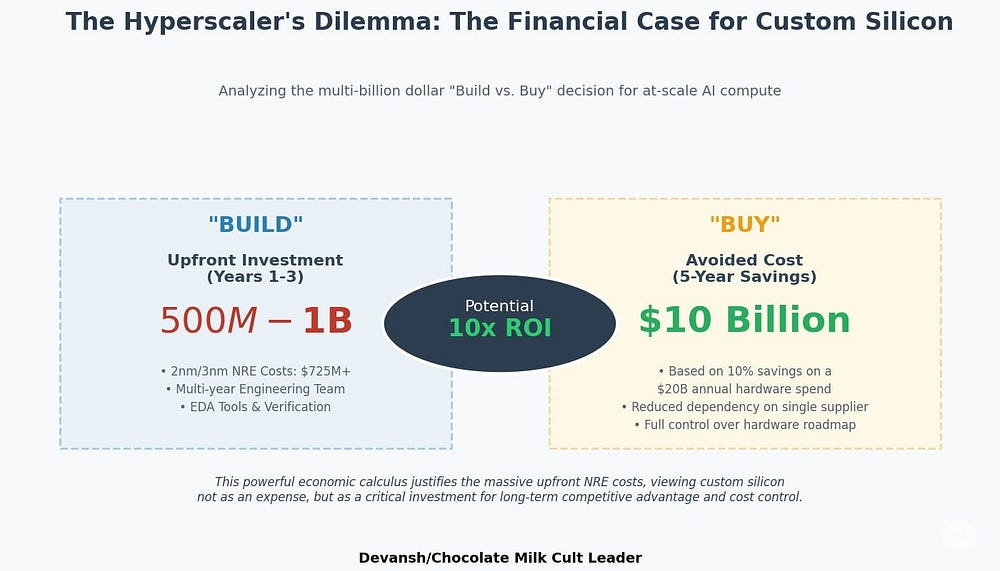 The Hyperscaler's Dilemma: The Financial Case for Custom Silicon

Analyzing the multi-billion dollar "Build vs. Buy" decision for at-scale AI compute

"BUILD"

Upfront Investment (Years 1-3)

$500M - 1B$

• 2nm/3nm NRE Costs: $725M+
• Multi-year Engineering Team
• EDA Tools & Verification

Potential
10x ROI

"BUY"

Avoided Cost (5-Year Savings)

$10 Billion

• Based on 10% savings on a $20B annual hardware spend
• Reduced dependency on single supplier
• Full control over hardware roadmap

This powerful economic calculus justifies the massive upfront NRE costs, viewing custom silicon not as an expense, but as a critical investment for long-term competitive advantage and cost control.

Devansh/Chocolate Milk Cult Leader